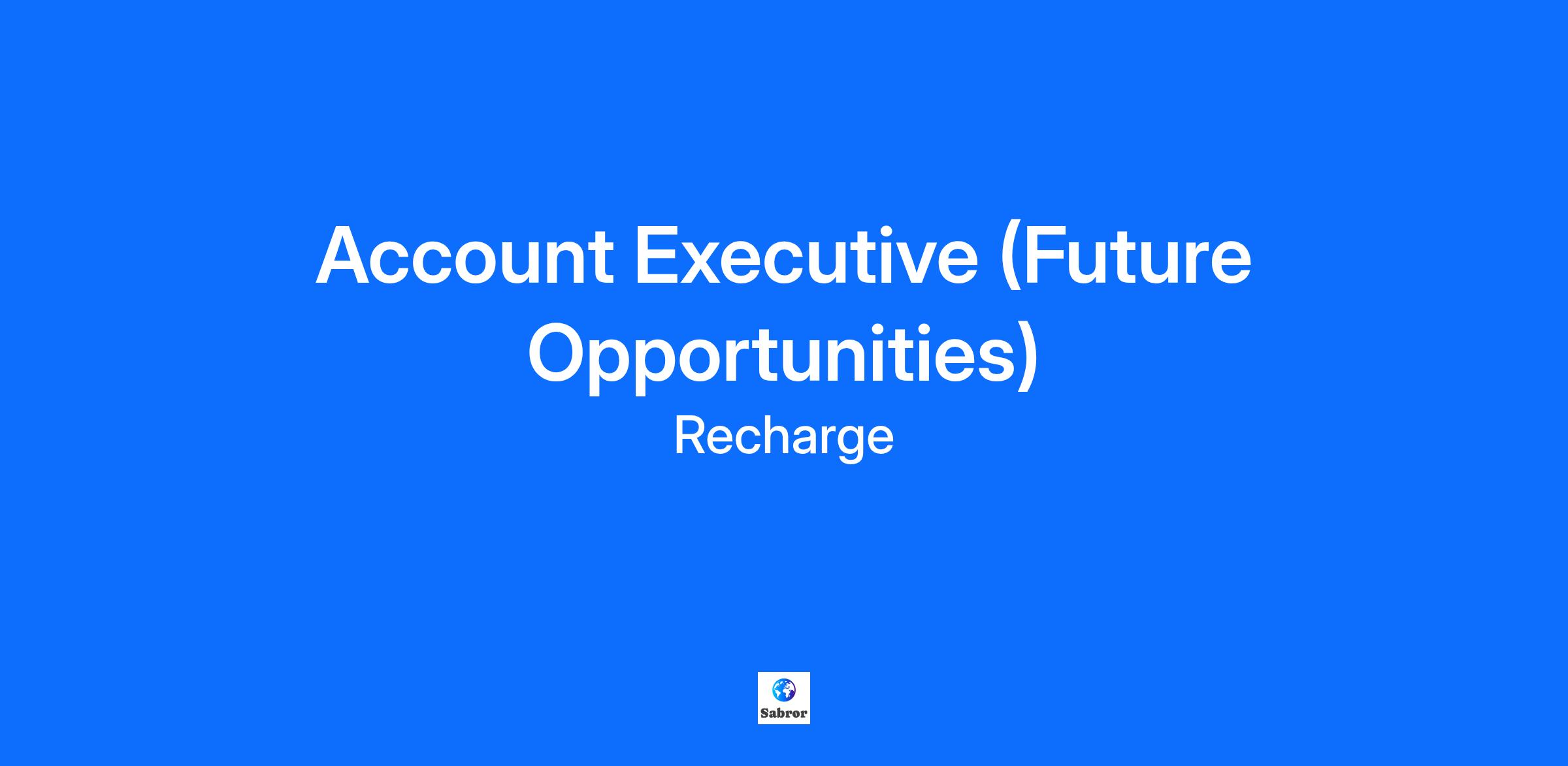 Account Executive (Future Opportunities)

Recharge

Sabror